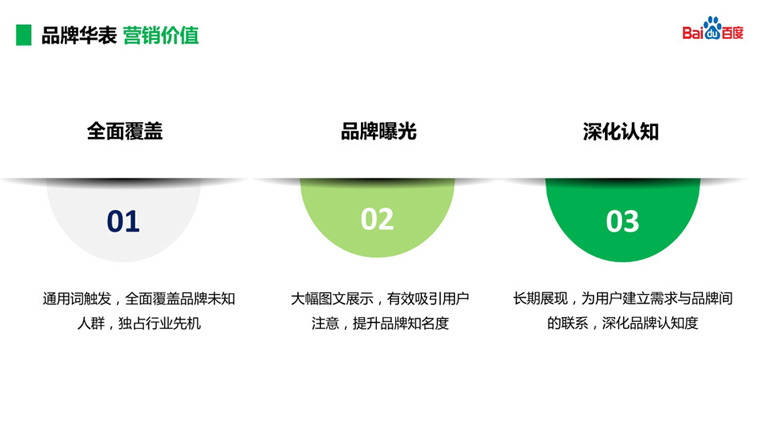 品牌华表 营销价值

Bai du 百度

全面覆盖

01

通用词触发，全面覆盖品牌未知人群，独占行业先机

品牌曝光

02

大幅图文展示，有效吸引用户注意，提升品牌知名度

深化认知

03

长期展现，为用户建立需求与品牌间的联系，深化品牌认知度